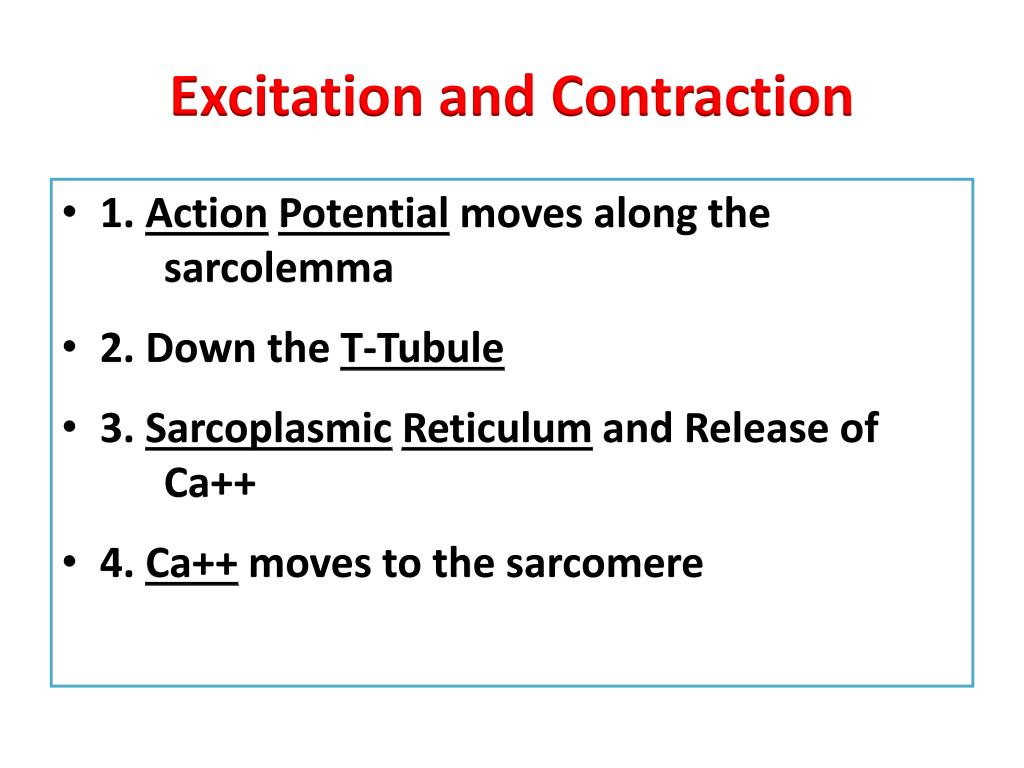 Excitation and Contraction

• 1. Action Potential moves along the sarcolemma

• 2. Down the T-Tubule

• 3. Sarcoplasmic Reticulum and Release of Ca++

• 4. Ca++ moves to the sarcomere